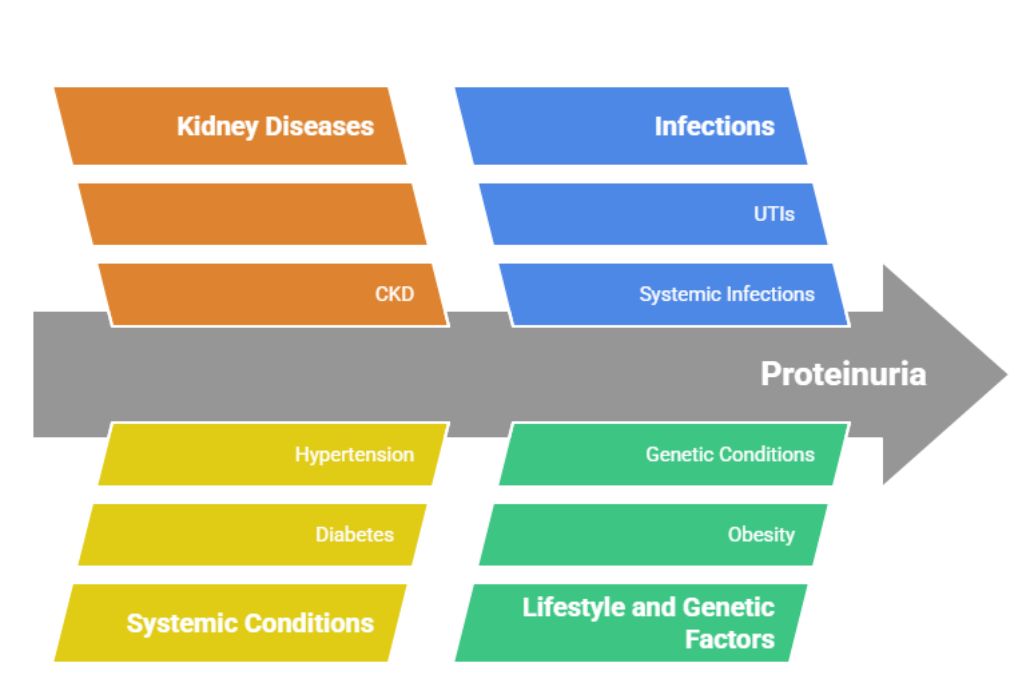 Kidney Diseases

CKD

Infections

UTIs

Systemic Infections

Proteinuria

Hypertension

Diabetes

Systemic Conditions

Genetic Conditions

Obesity

Lifestyle and Genetic Factors